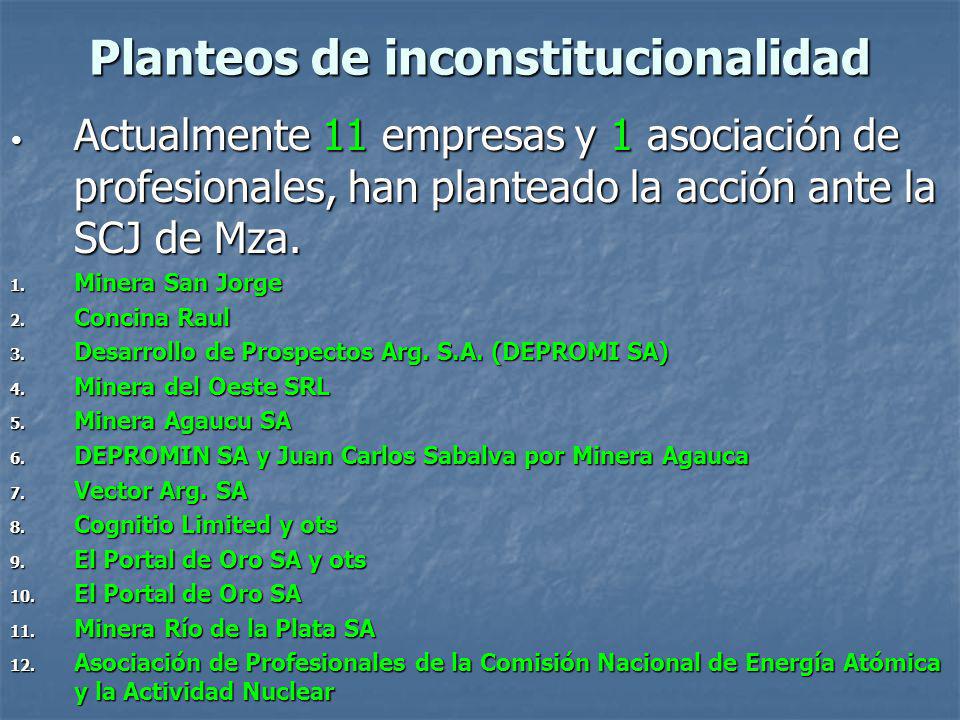 Planteos de inconstitucionalidad

• Actualmente 11 empresas y 1 asociación de profesionales, han planteado la acción ante la SCJ de Mza.

1. Minera San Jorge
2. Concina Raul
3. Desarrollo de Prospectos Arg. S.A. (DEPROMI SA)
4. Minera del Oeste SRL
5. Minera Agaucu SA
6. DEPROMIN SA y Juan Carlos Sabalva por Minera Agauca
7. Vector Arg. SA
8. Cognitio Limited y ots
9. El Portal de Oro SA y ots
10. El Portal de Oro SA
11. Minera Río de la Plata SA
12. Asociación de Profesionales de la Comisión Nacional de Energía Atómica y la Actividad Nuclear